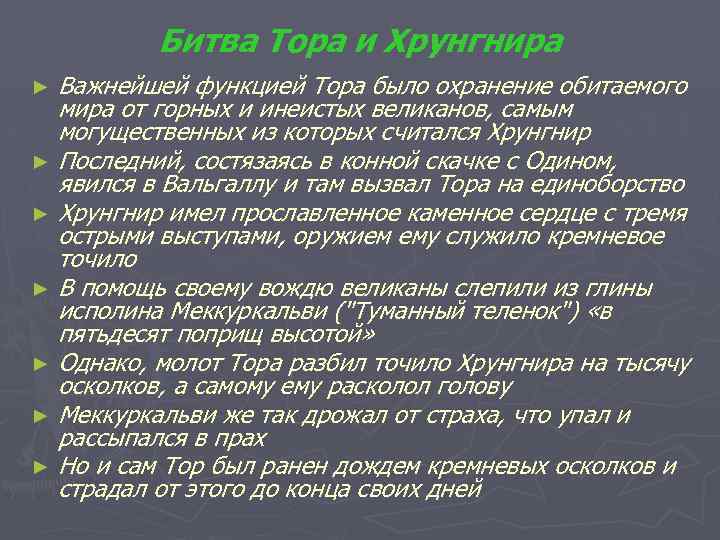 Битва Тора и Хрунгнира

► Важнейшей функцией Тора было охранение обитаемого мира от горных и инеистых великанов, самым могущественных из которых считался Хрунгнир

► Последний, состязаясь в конной скачке с Одином, явился в Вальгаллу и там вызвал Тора на единоборство

► Хрунгнир имел прославленное каменное сердце с тремя острыми выступами, оружием ему служило кремневое точило

► В помощь своему вождю великаны слепили из глины исполина Меккуркальви ("Туманный теленок") «в пятьдесят поприщ высотой»

► Однако, молот Тора разбил точило Хрунгнира на тысячу осколков, а самому ему расколол голову

► Меккуркальви же так дрожал от страха, что упал и рассыпался в прах

► Но и сам Тор был ранен дождем кремневых осколков и страдал от этого до конца своих дней